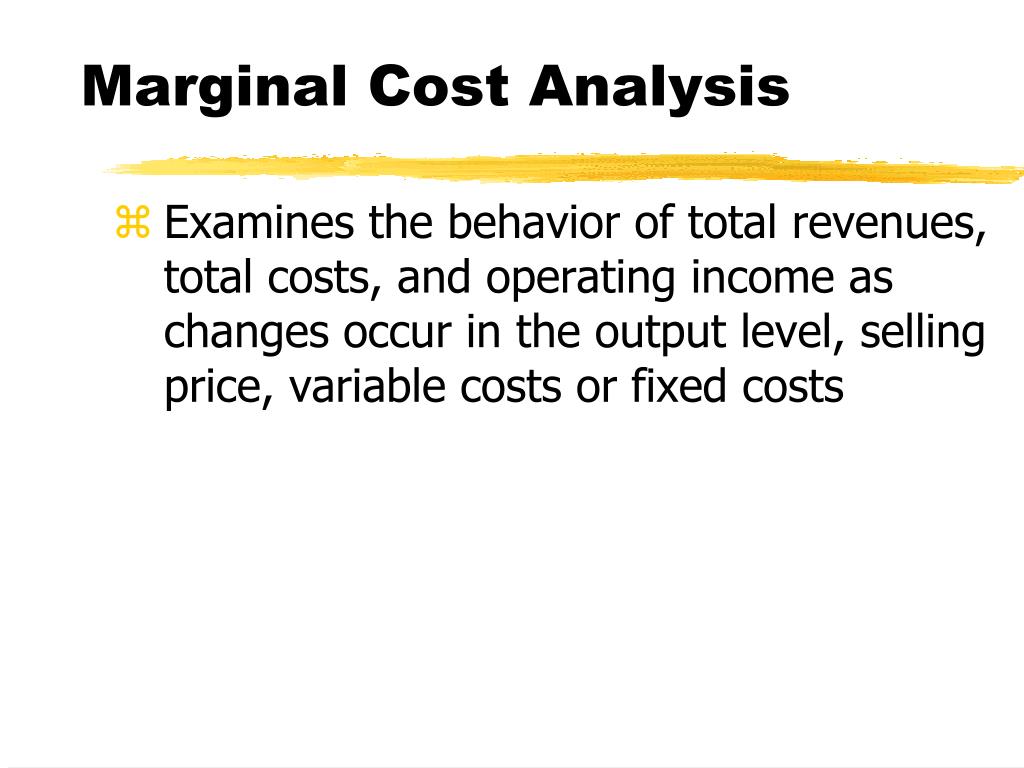 Marginal Cost Analysis

⌘ Examines the behavior of total revenues, total costs, and operating income as changes occur in the output level, selling price, variable costs or fixed costs